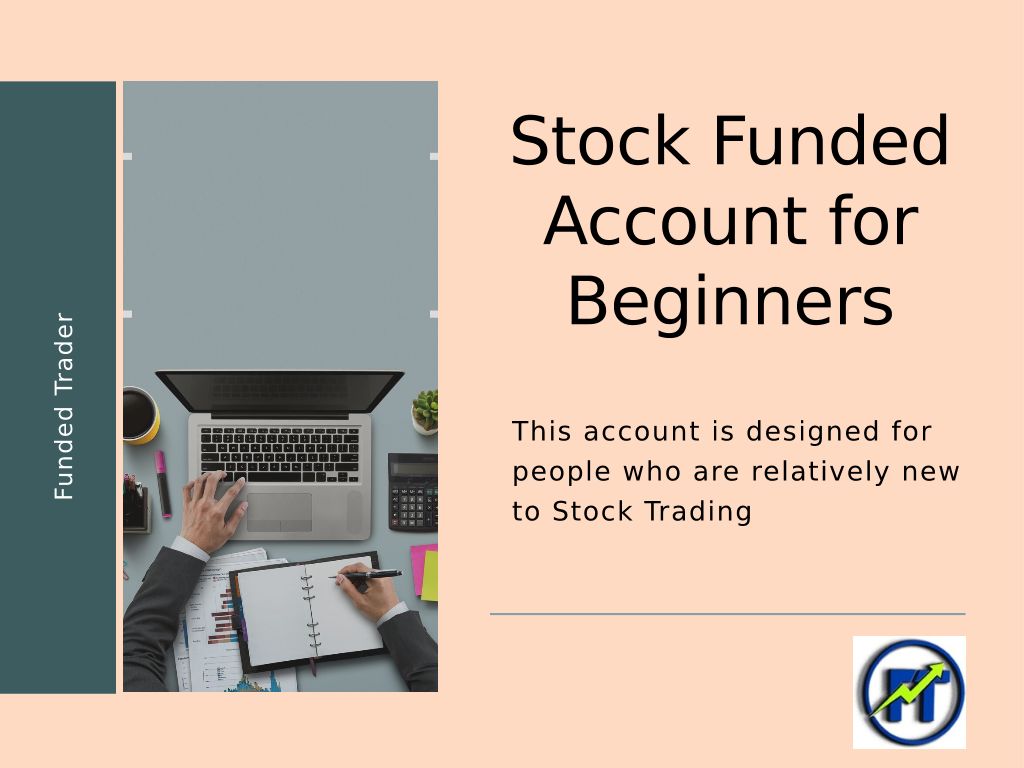 Funded Trader

Stock Funded Account for Beginners

This account is designed for people who are relatively new to Stock Trading